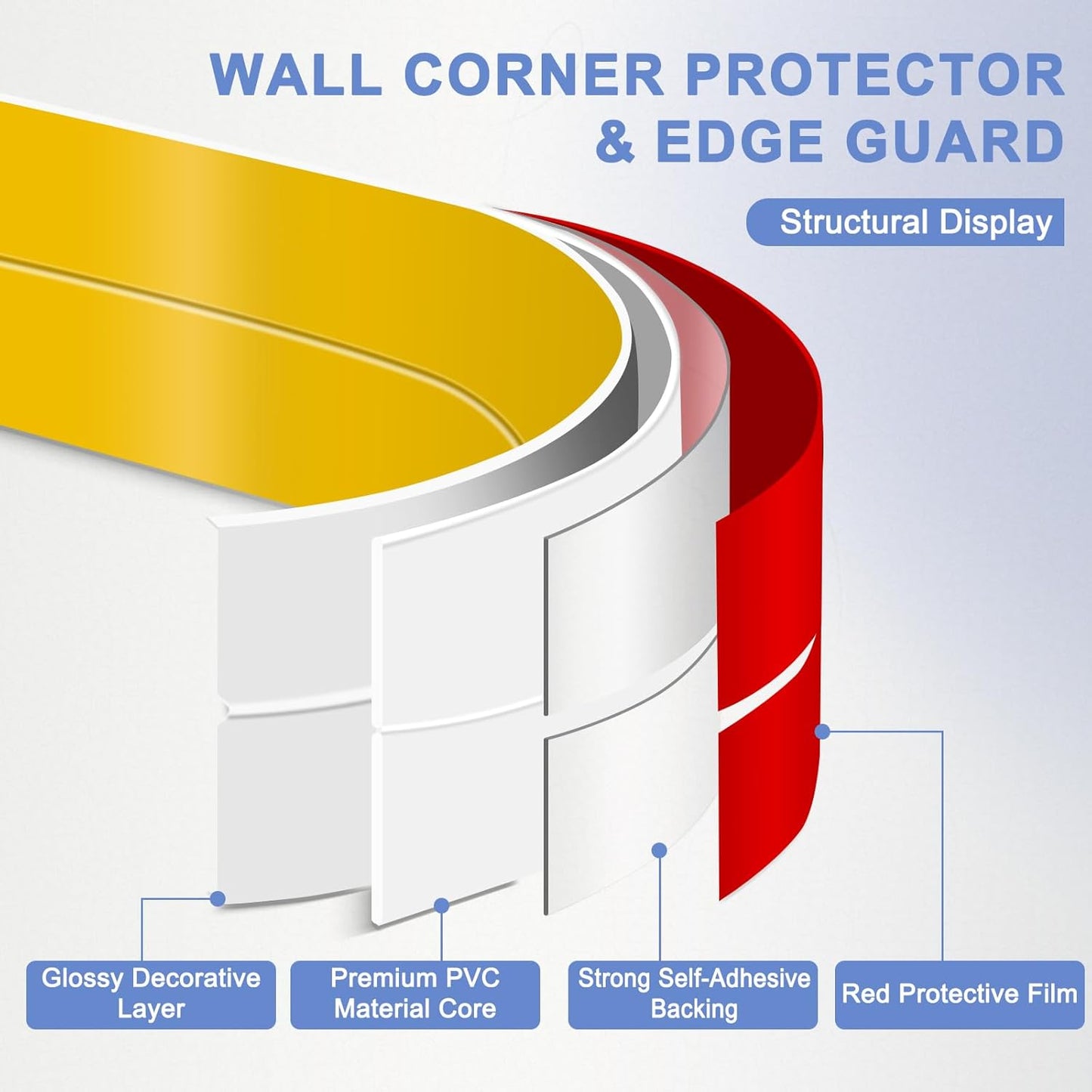 WALL CORNER PROTECTOR & EDGE GUARD

Structural Display

Glossy Decorative Layer

Premium PVC Material Core

Strong Self-Adhesive Backing

Red Protective Film